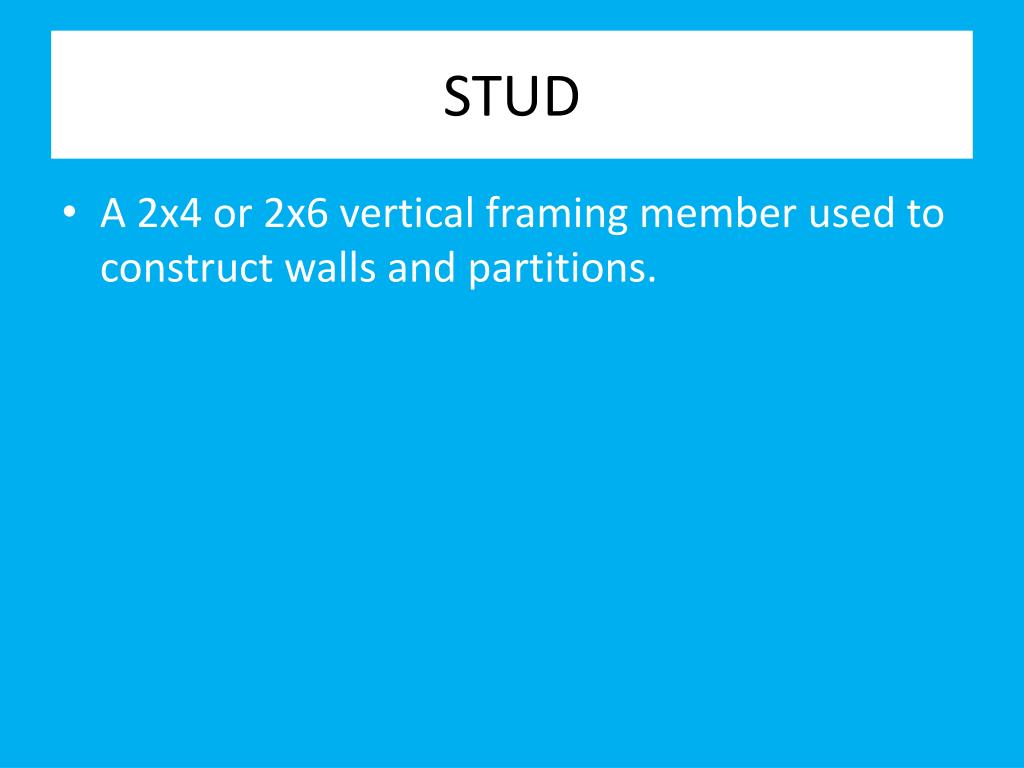 STUD

• A 2x4 or 2x6 vertical framing member used to construct walls and partitions.